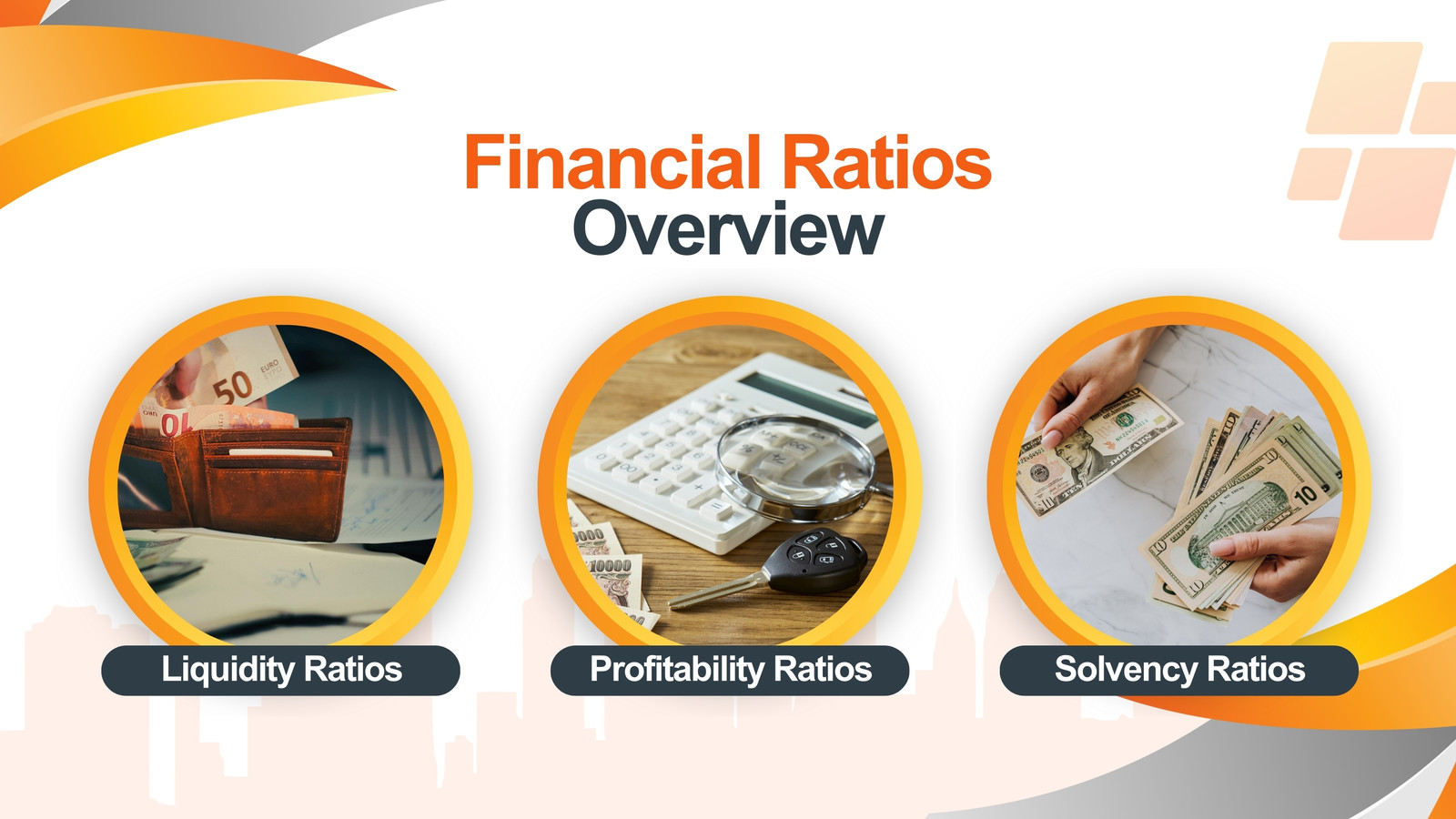 Financial Ratios
Overview

Liquidity Ratios

Profitability Ratios

Solvency Ratios